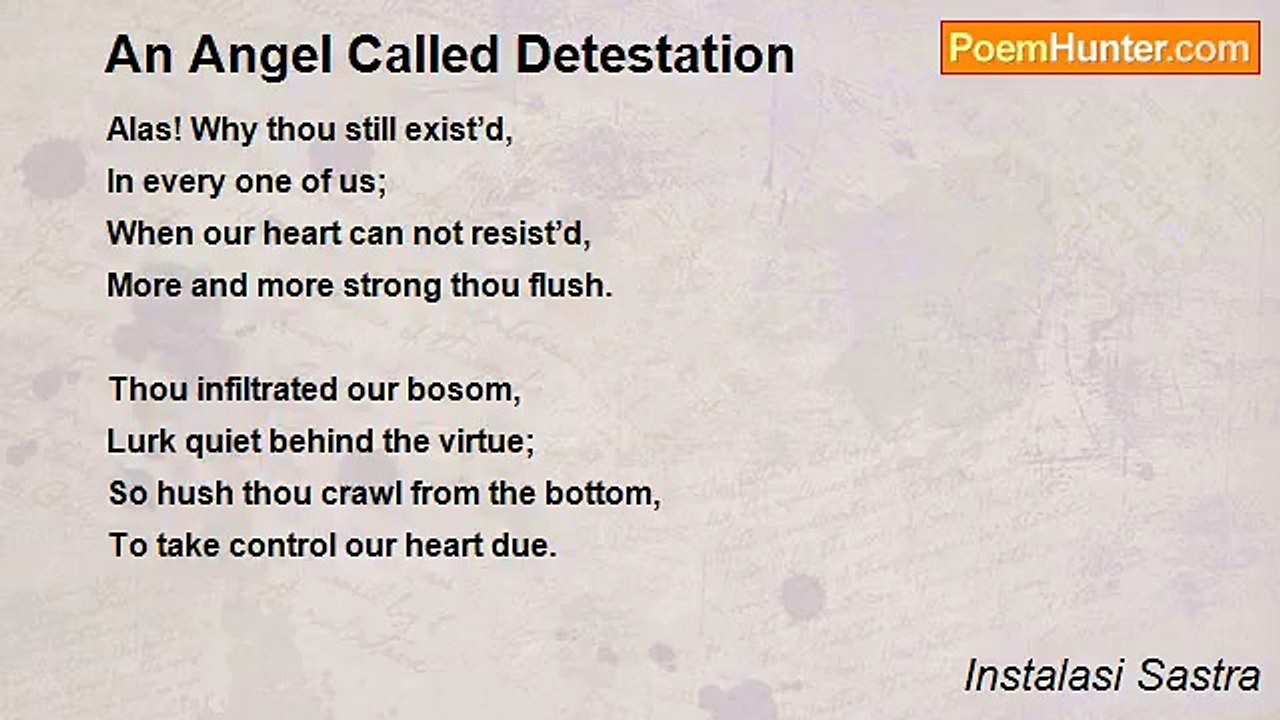 An Angel Called Detestation

PoemHunter.com

Alas! Why thou still exist'd,
In every one of us;
When our heart can not resist'd,
More and more strong thou flush.

Thou infiltrated our bosom,
Lurk quiet behind the virtue;
So hush thou crawl from the bottom,
To take control our heart due.

Instalasi Sastra